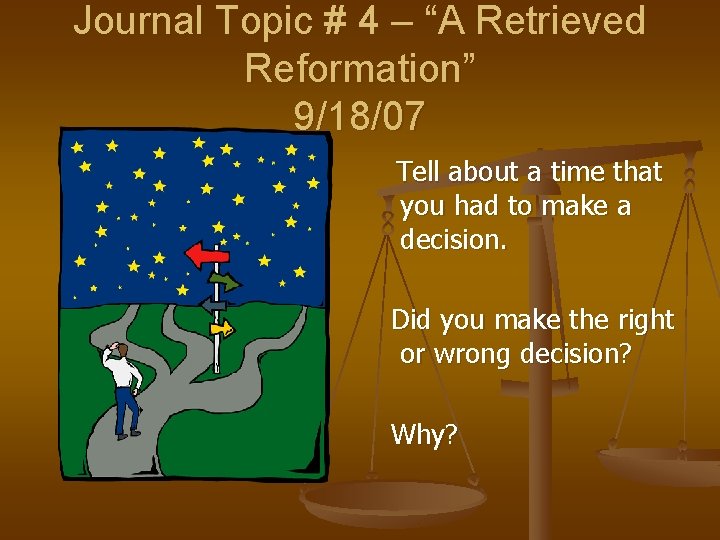 Journal Topic # 4 – “A Retrieved Reformation”
9/18/07

Tell about a time that you had to make a decision.

Did you make the right or wrong decision?

Why?